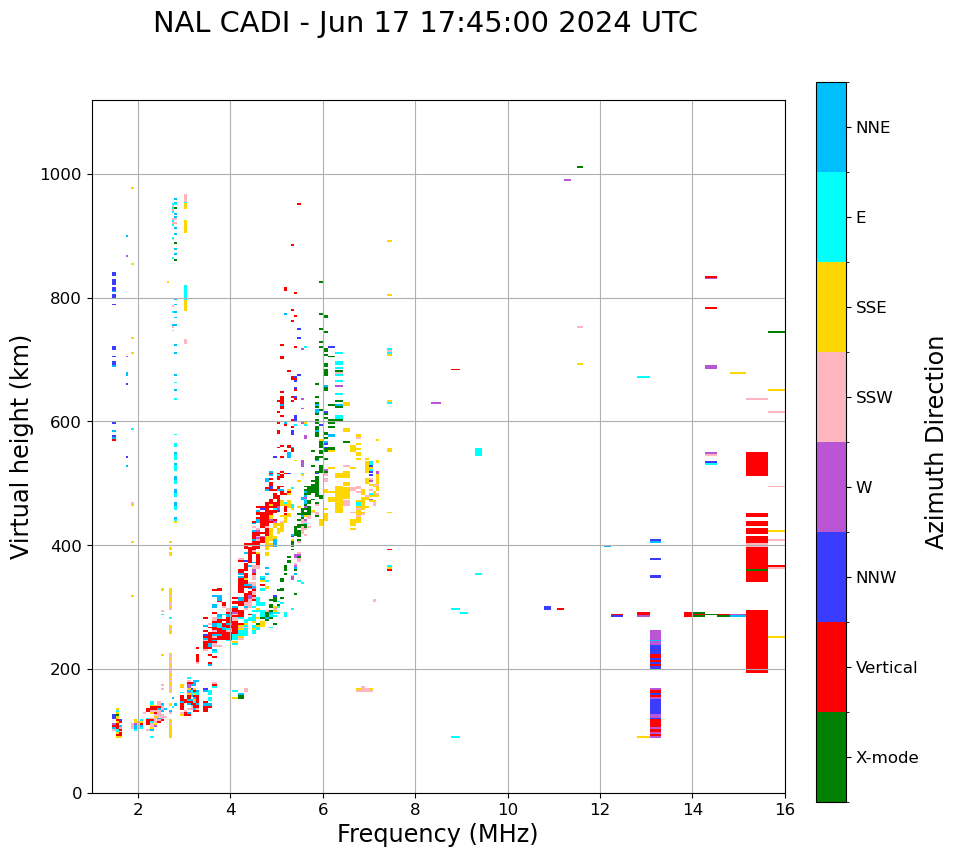 NAL CADI - Jun 17 17:45:00 2024 UTC

Virtual height (km)

1000
800
600
400
200
0

2
4
6
8
10
12
14
16

Frequency (MHz)

NNE
E
SSE
SSW
W
NNW
Vertical
X-mode

Azimuth Direction